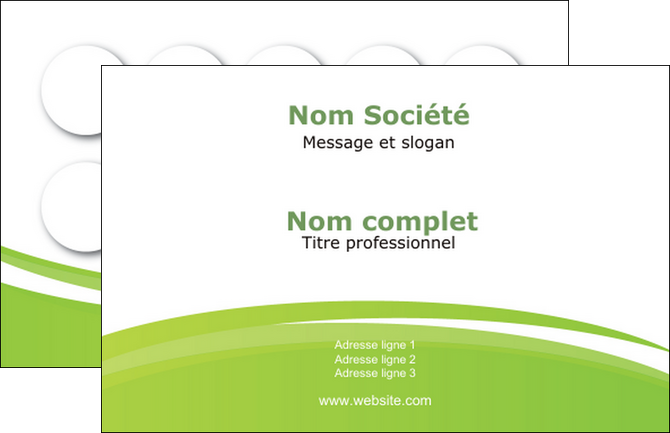 Nom Société
Message et slogan

Nom complet
Titre professionnel

Adresse ligne 1
Adresse ligne 2
Adresse ligne 3

www.website.com